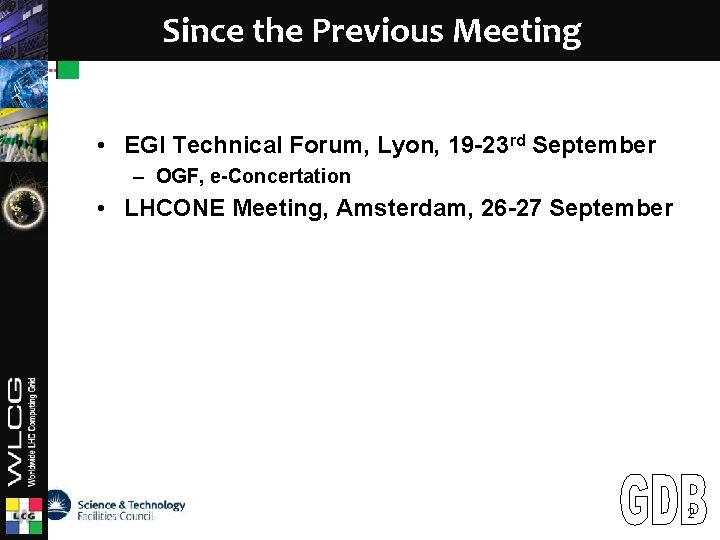 Since the Previous Meeting

• EGI Technical Forum, Lyon, 19-23$^{rd}$ September
– OGF, e-Concertation
• LHCONE Meeting, Amsterdam, 26-27 September

WLCG
Worldwide LHC Computing Grid
LCG
Science & Technology Facilities Council
GDB
2